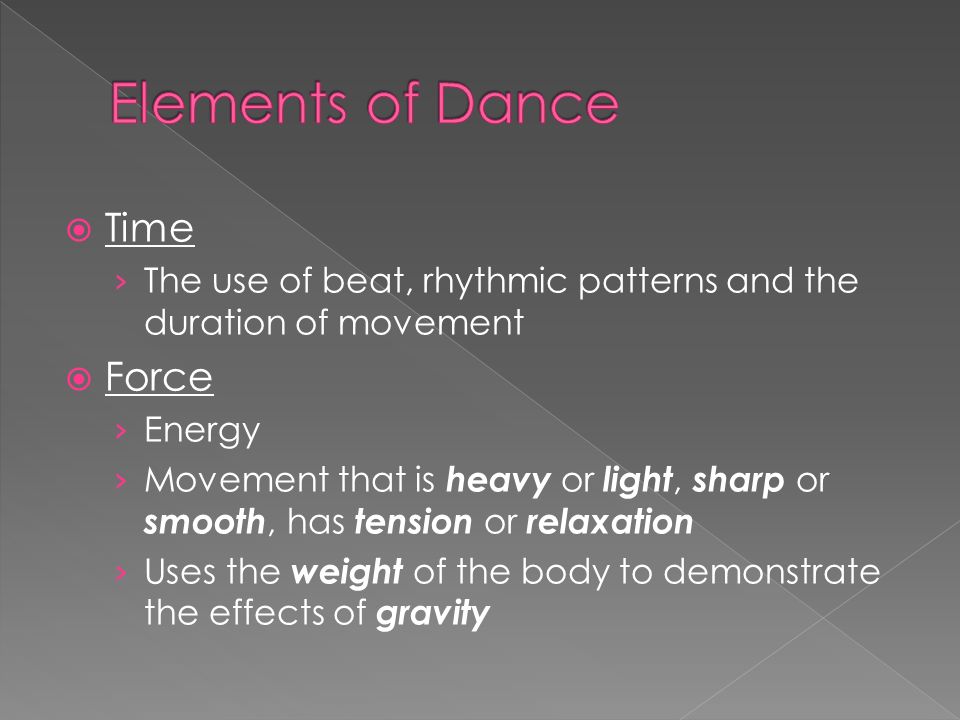 Elements of Dance

Time
› The use of beat, rhythmic patterns and the duration of movement

Force
› Energy
› Movement that is heavy or light, sharp or smooth, has tension or relaxation
› Uses the weight of the body to demonstrate the effects of gravity